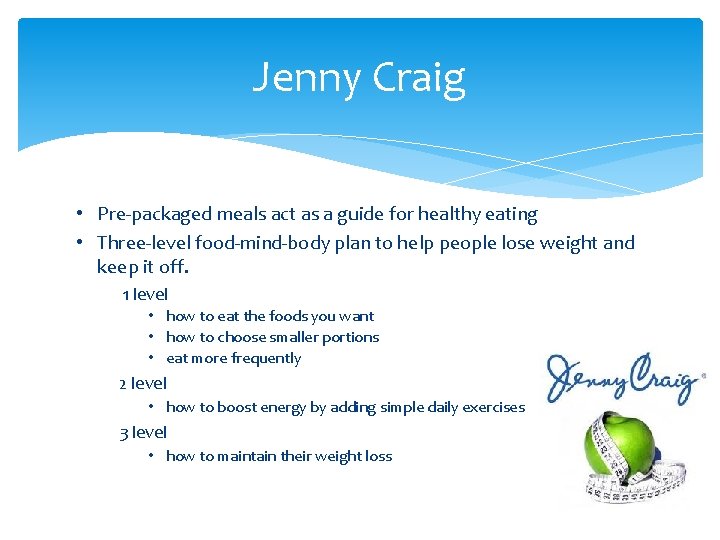 Jenny Craig

• Pre-packaged meals act as a guide for healthy eating
• Three-level food-mind-body plan to help people lose weight and keep it off.

1 level
• how to eat the foods you want
• how to choose smaller portions
• eat more frequently

2 level
• how to boost energy by adding simple daily exercises

3 level
• how to maintain their weight loss

Jenny Craig®